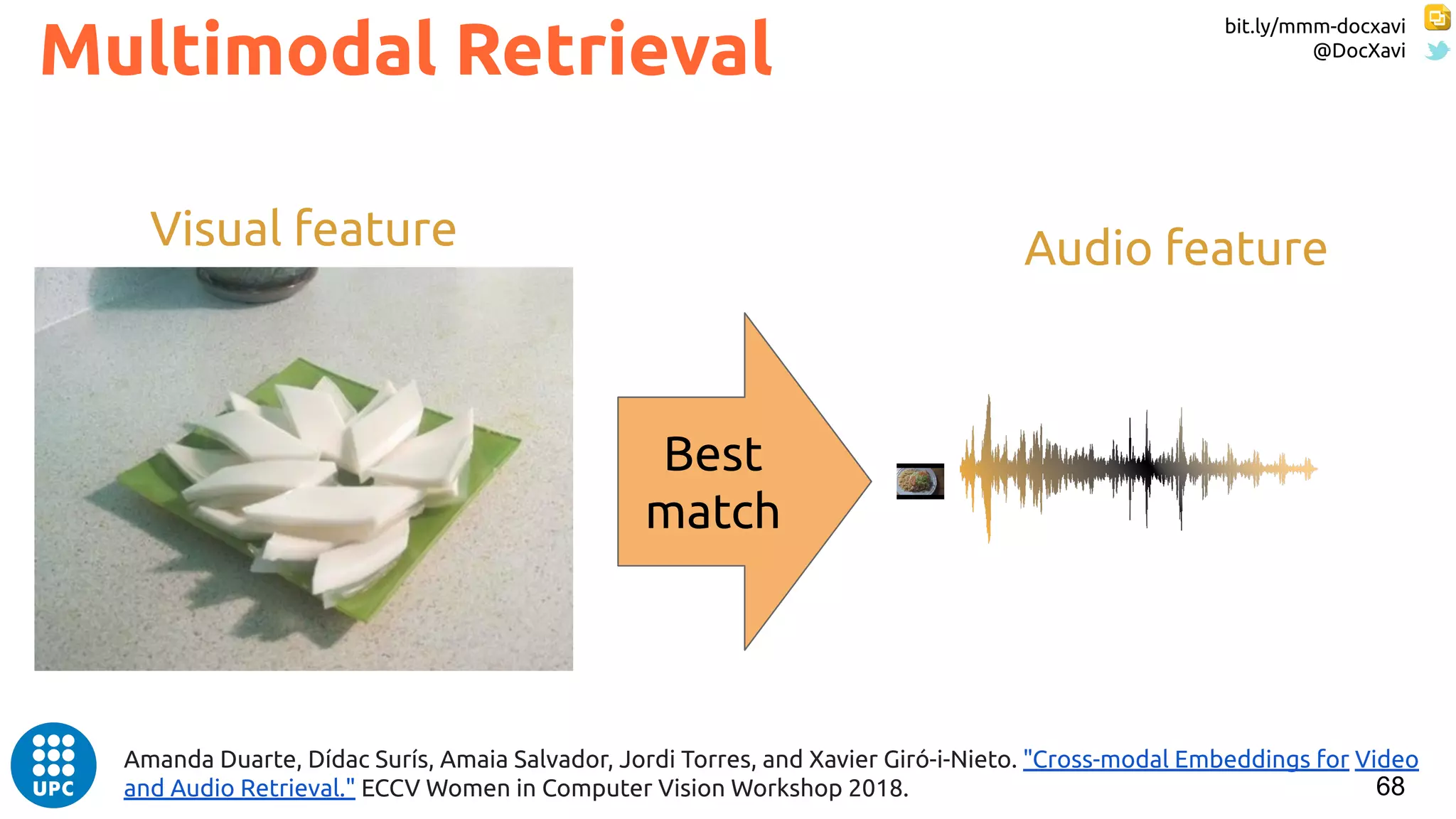 Multimodal Retrieval

bit.ly/mmm-docxavi
@DocXavi

Visual feature

Audio feature

Best match

UPC

Amanda Duarte, Dídac Surís, Amaia Salvador, Jordi Torres, and Xavier Giró-i-Nieto. "Cross-modal Embeddings for Video and Audio Retrieval." ECCV Women in Computer Vision Workshop 2018.

68